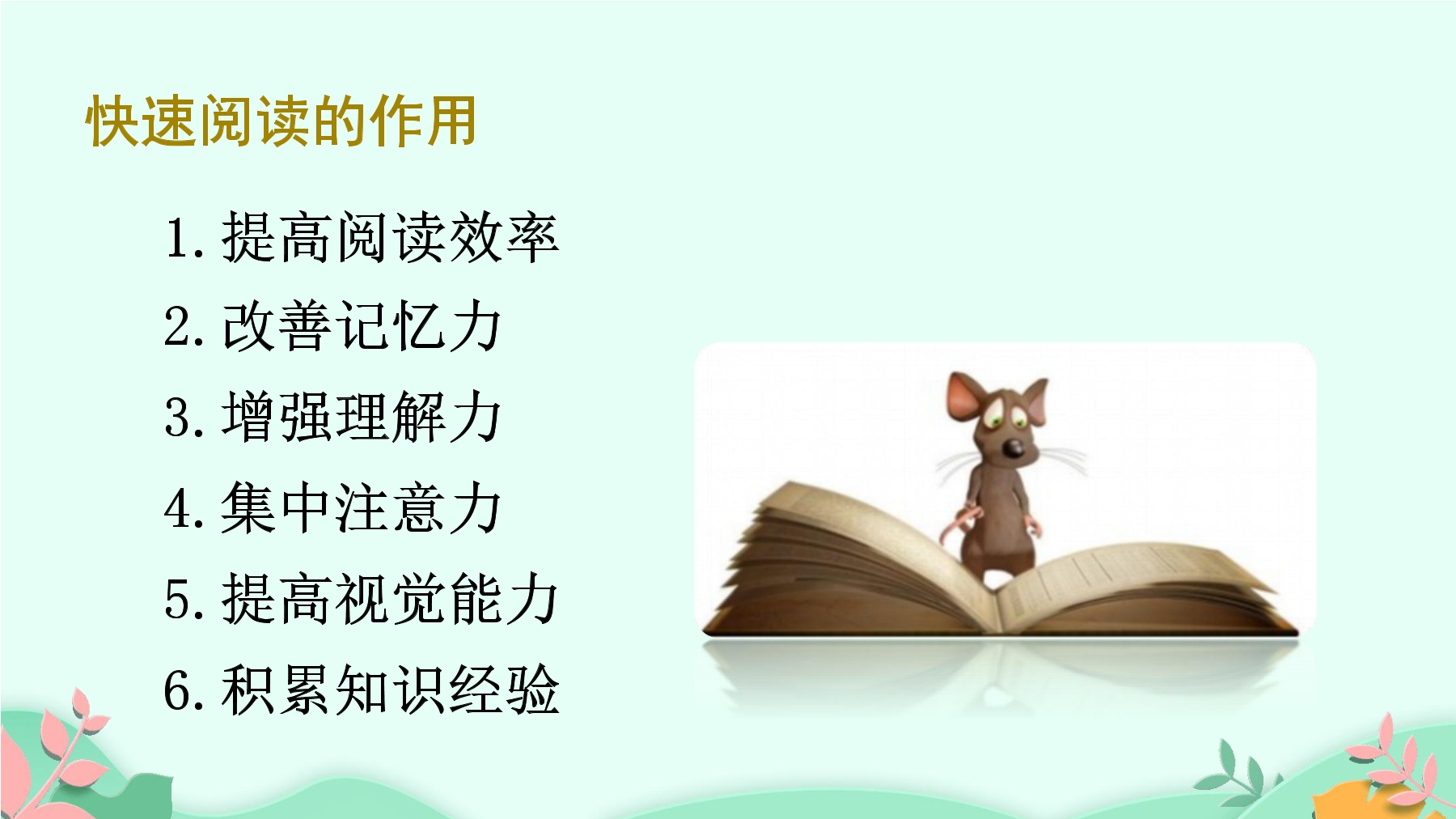 快速阅读的作用

1.提高阅读效率

2.改善记忆力

3.增强理解力

4.集中注意力

5.提高视觉能力

6.积累知识经验